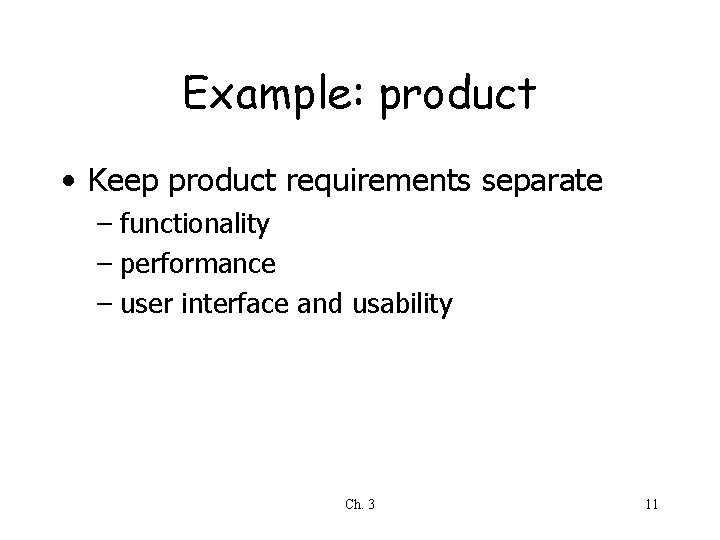 Example: product

• Keep product requirements separate
– functionality
– performance
– user interface and usability

Ch. 3

11